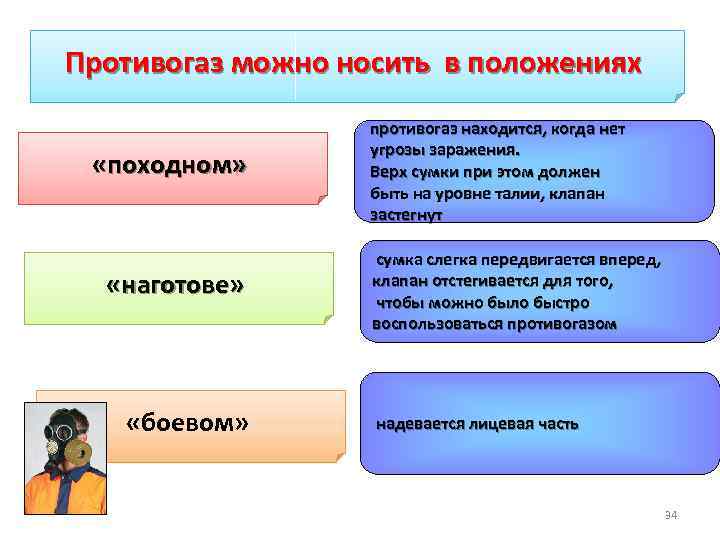 Противогаз можно носить в положениях

«походном»

противогаз находится, когда нет угрозы заражения. Верх сумки при этом должен быть на уровне талии, клапан застегнут

«наготове»

сумка слегка передвигается вперед, клапан отстегивается для того, чтобы можно было быстро воспользоваться противогазом

«боевом»

надевается лицевая часть

34